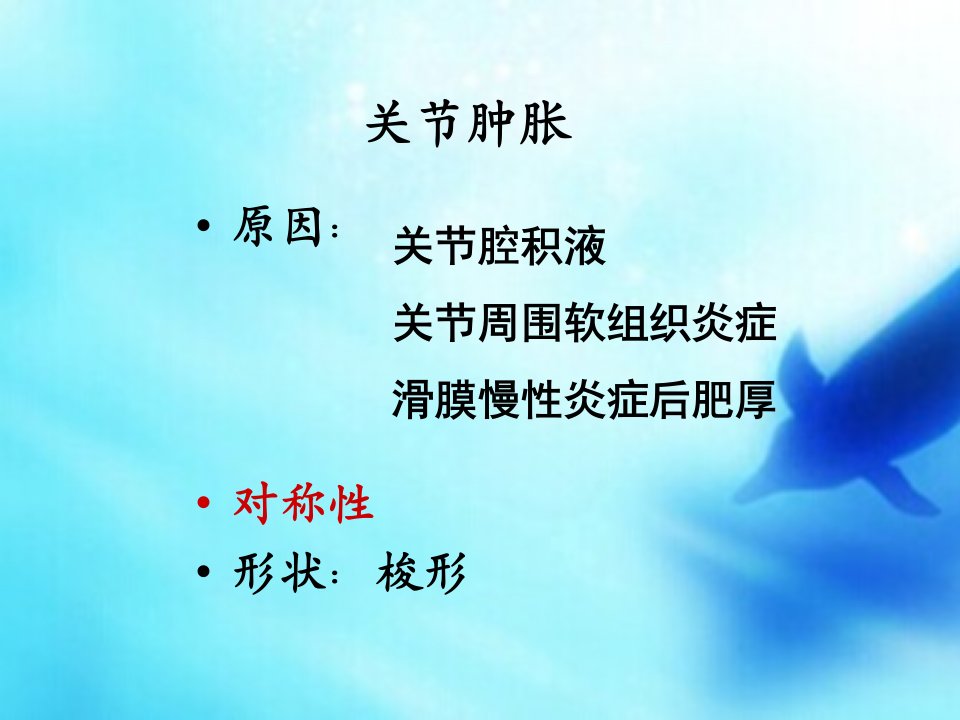 关节肿胀

• 原因： 关节腔积液
关节周围软组织炎症
滑膜慢性炎症后肥厚

• 对称性

• 形状： 梭形